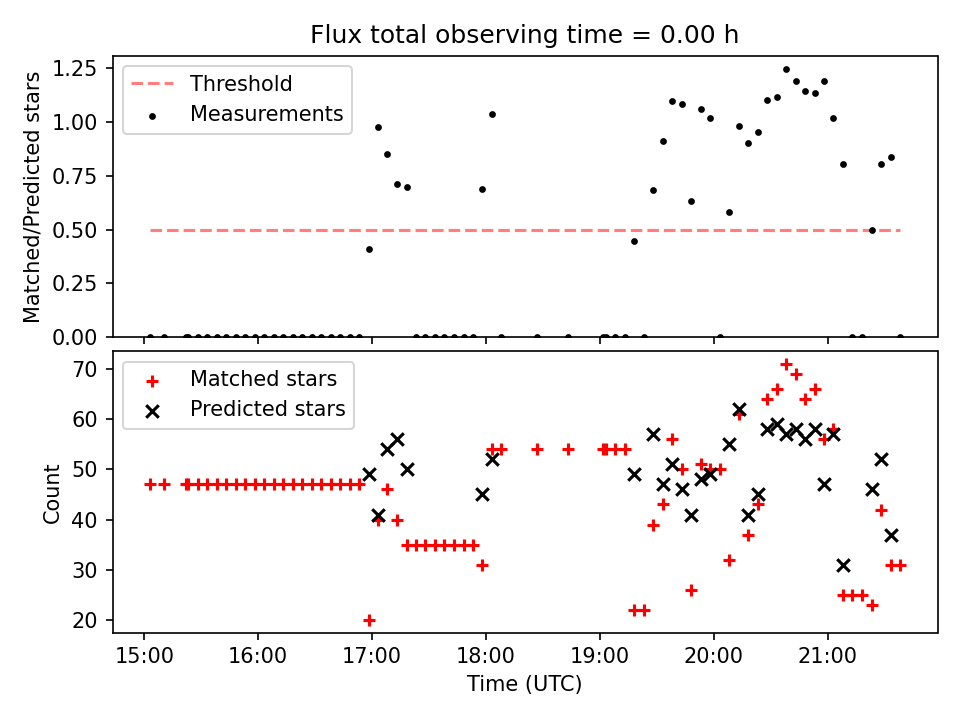 Flux total observing time = 0.00 h

Threshold
Measurements

Matched/Predicted stars

1.25
1.00
0.75
0.50
0.25
0.00

Matched stars
Predicted stars

Count

70
60
50
40
30
20

15:00
16:00
17:00
18:00
19:00
20:00
21:00

Time (UTC)